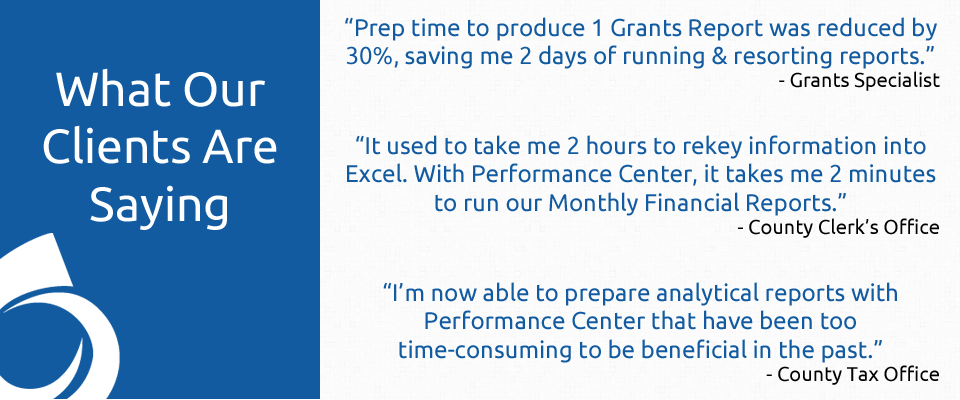 What Our Clients Are Saying

“Prep time to produce 1 Grants Report was reduced by 30%, saving me 2 days of running & resorting reports.”
- Grants Specialist

“It used to take me 2 hours to rekey information into Excel. With Performance Center, it takes me 2 minutes to run our Monthly Financial Reports.”
- County Clerk’s Office

“I’m now able to prepare analytical reports with Performance Center that have been too time-consuming to be beneficial in the past.”
- County Tax Office